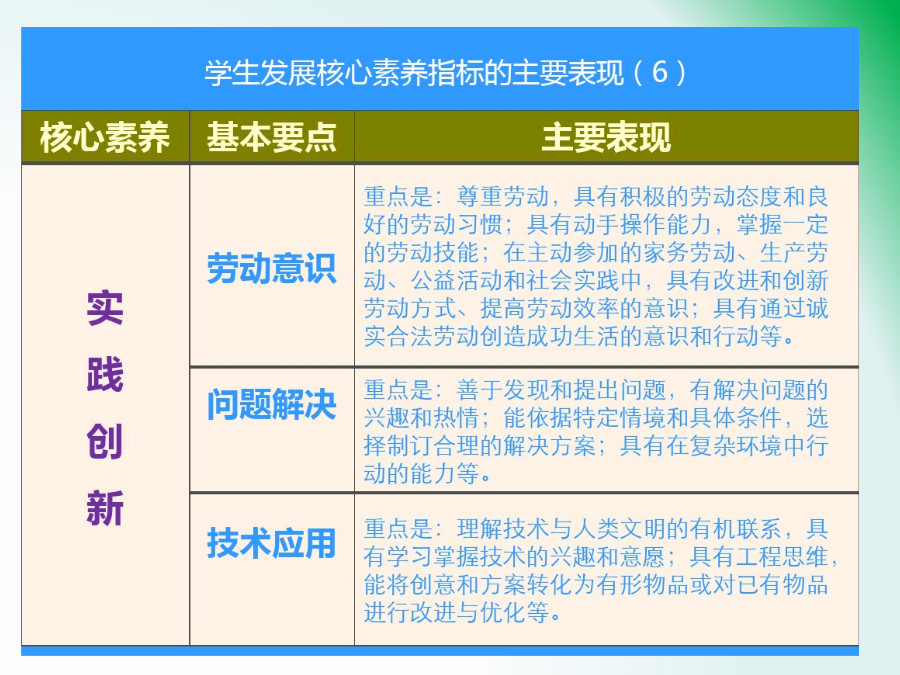 学生发展核心素养指标的主要表现（6）

| 核心素养 | 基本要点 | 主要表现 |
|---|---|---|
| 实践创新 | 劳动意识 | 重点是：尊重劳动，具有积极的劳动态度和良好的劳动习惯；具有动手操作能力，掌握一定的劳动技能；在主动参加的家务劳动、生产劳动、公益活动和社会实践中，具有改进和创新劳动方式、提高劳动效率的意识；具有通过诚实合法劳动创造成功生活的意识和行动等。 |
| | 问题解决 | 重点是：善于发现和提出问题，有解决问题的兴趣和热情；能依据特定情境和具体条件，选择制订合理的解决方案；具有在复杂环境中行动的能力等。 |
| | 技术应用 | 重点是：理解技术与人类文明的有机联系，具有学习掌握技术的兴趣和意愿；具有工程思维，能将创意和方案转化为有形物品或对已有物品进行改进与优化等。 |